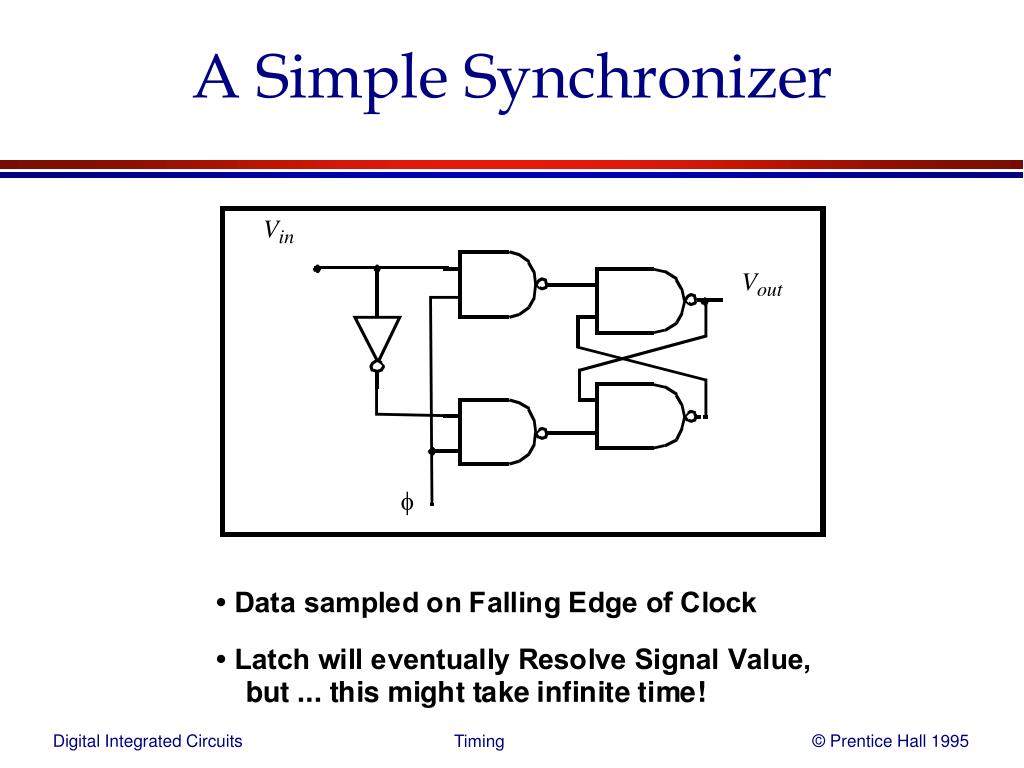 A Simple Synchronizer

$V_{in}$

$V_{out}$

$\phi$

• Data sampled on Falling Edge of Clock

• Latch will eventually Resolve Signal Value, but ... this might take infinite time!

Digital Integrated Circuits

Timing

© Prentice Hall 1995